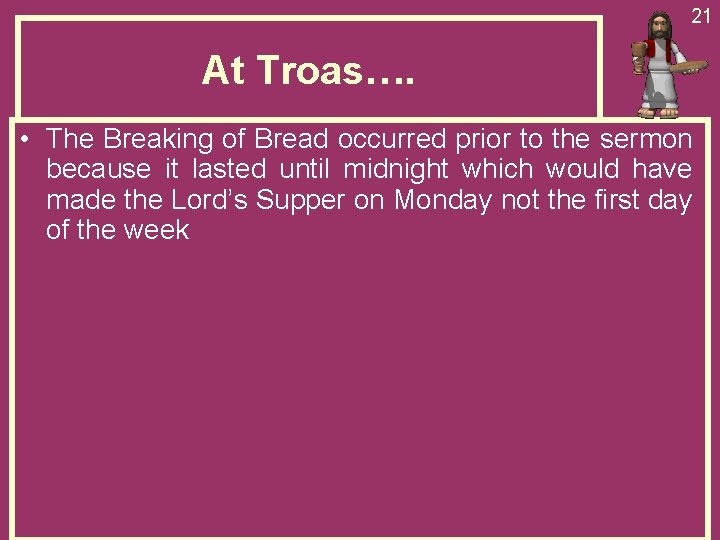 21

At Troas….

• The Breaking of Bread occurred prior to the sermon because it lasted until midnight which would have made the Lord’s Supper on Monday not the first day of the week